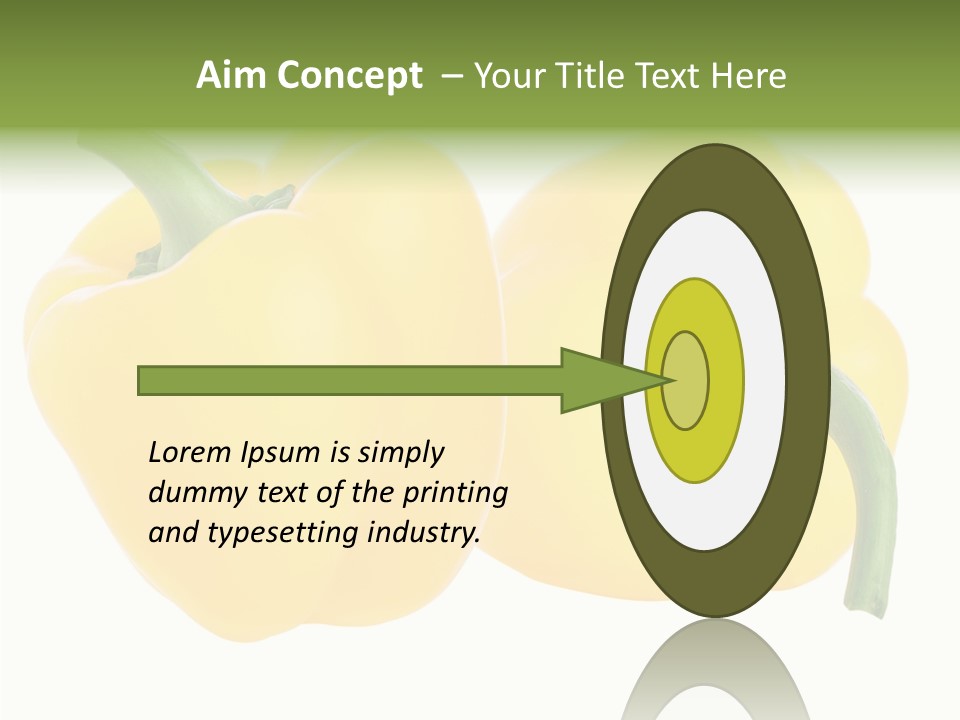 Aim Concept – Your Title Text Here

Lorem Ipsum is simply dummy text of the printing and typesetting industry.